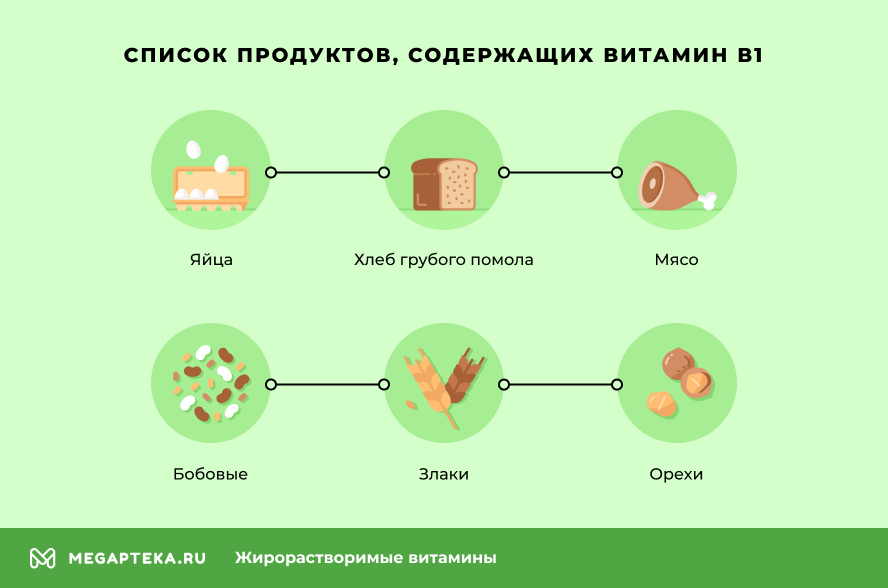 СПИСОК ПРОДУКТОВ, СОДЕРЖАЩИХ ВИТАМИН B1

Яйца

Хлеб грубого помола

Мясо

Бобовые

Злаки

Орехи

MEGAPTEKA.RU Жирорастворимые витамины